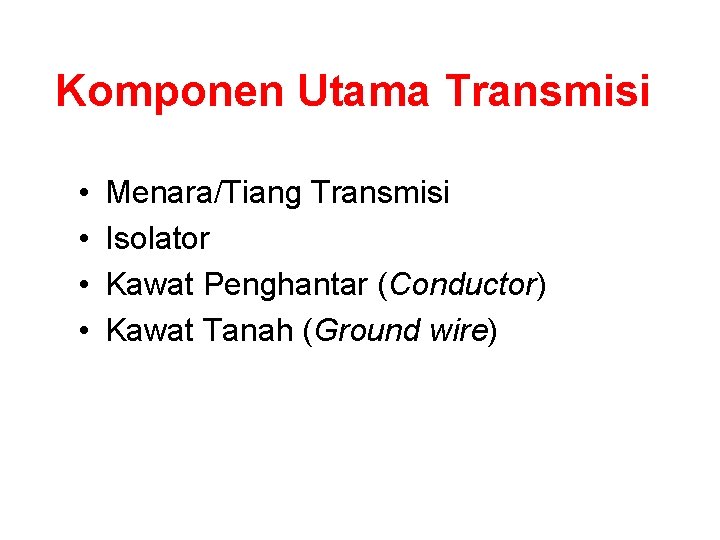 Komponen Utama Transmisi

• Menara/Tiang Transmisi
• Isolator
• Kawat Penghantar (Conductor)
• Kawat Tanah (Ground wire)